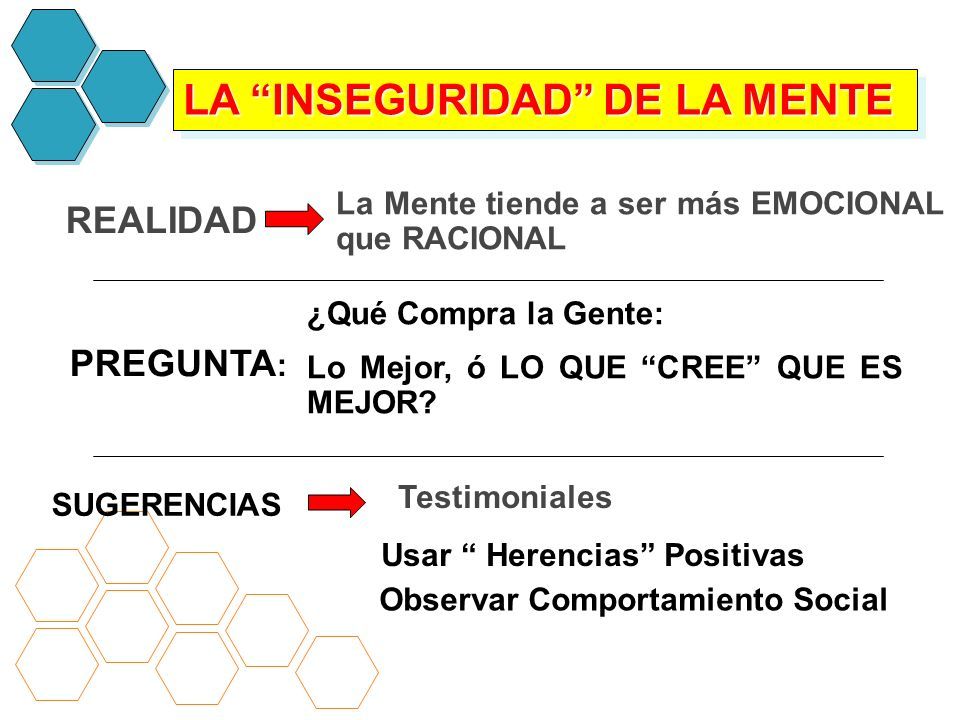 LA “INSEGURIDAD” DE LA MENTE

REALIDAD

La Mente tiende a ser más EMOCIONAL que RACIONAL

PREGUNTA:

¿Qué Compra la Gente:

Lo Mejor, ó LO QUE “CREE” QUE ES MEJOR?

SUGERENCIAS

Testimoniales

Usar “ Herencias” Positivas

Observar Comportamiento Social